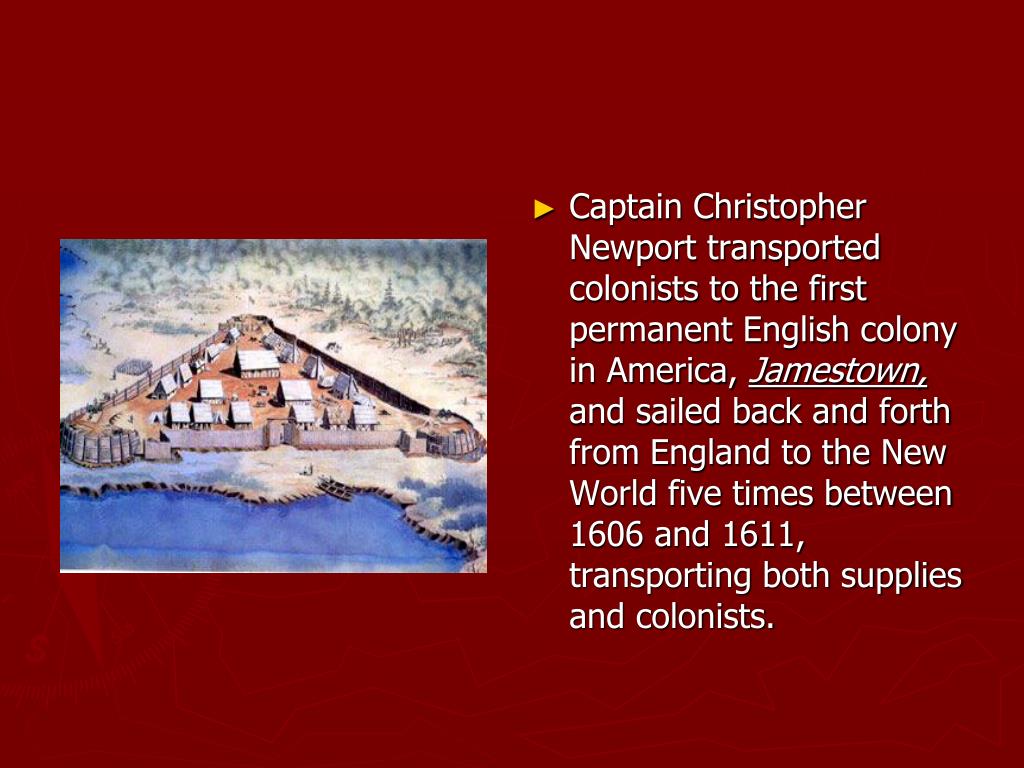 ► Captain Christopher Newport transported colonists to the first permanent English colony in America, Jamestown, and sailed back and forth from England to the New World five times between 1606 and 1611, transporting both supplies and colonists.